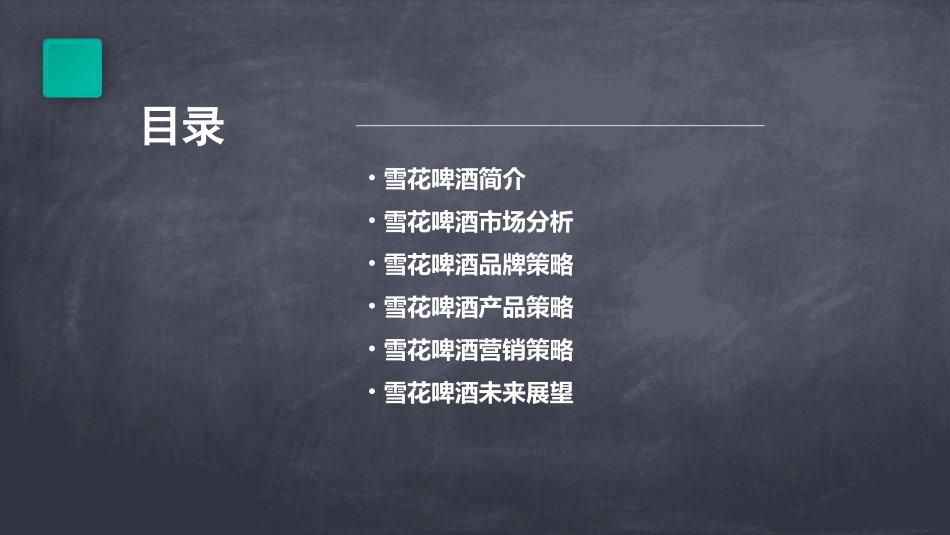 目录

• 雪花啤酒简介
• 雪花啤酒市场分析
• 雪花啤酒品牌策略
• 雪花啤酒产品策略
• 雪花啤酒营销策略
• 雪花啤酒未来展望